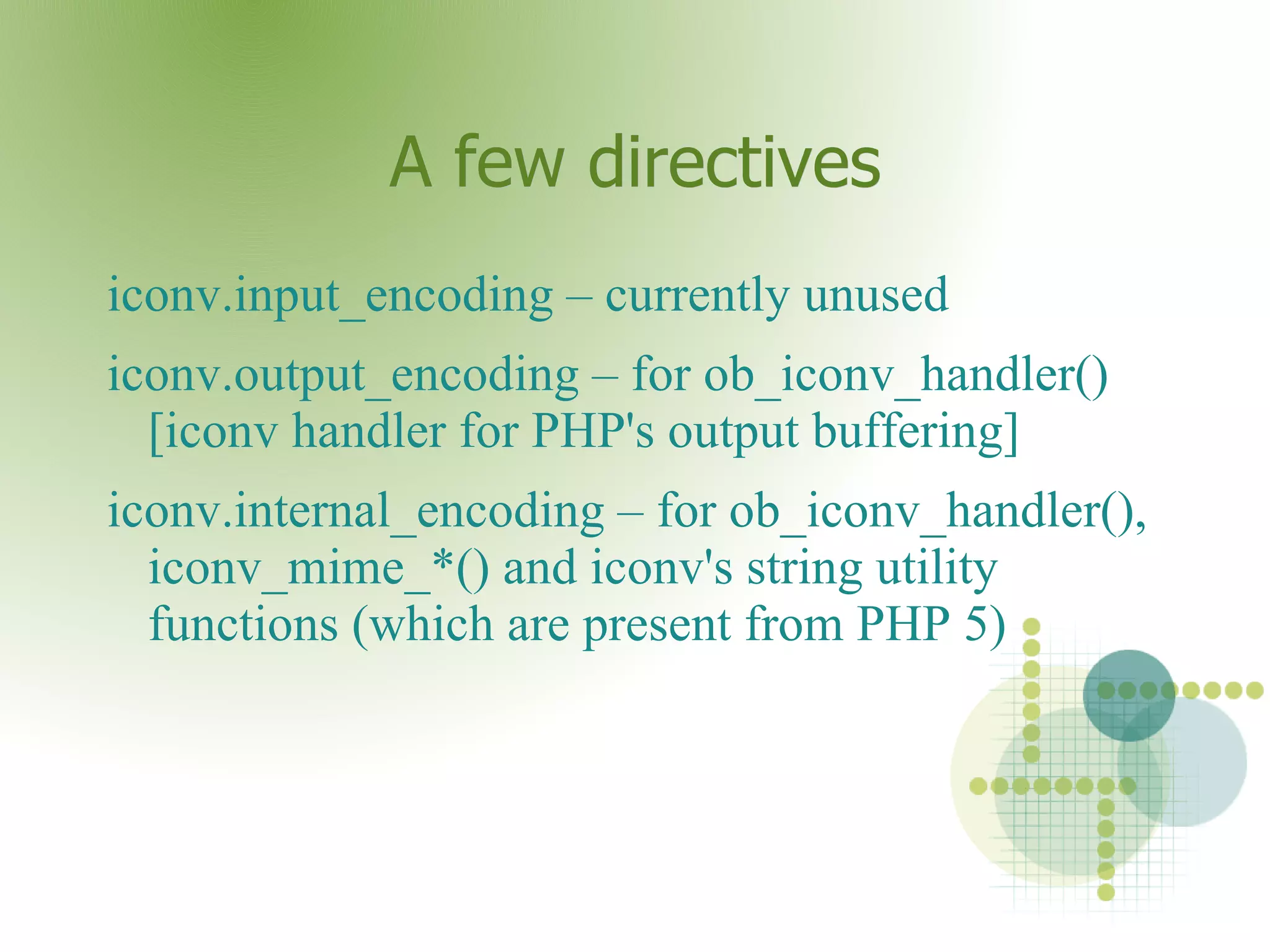 A few directives

iconv.input_encoding – currently unused

iconv.output_encoding – for ob_iconv_handler() [iconv handler for PHP's output buffering]

iconv.internal_encoding – for ob_iconv_handler(), iconv_mime_*() and iconv's string utility functions (which are present from PHP 5)